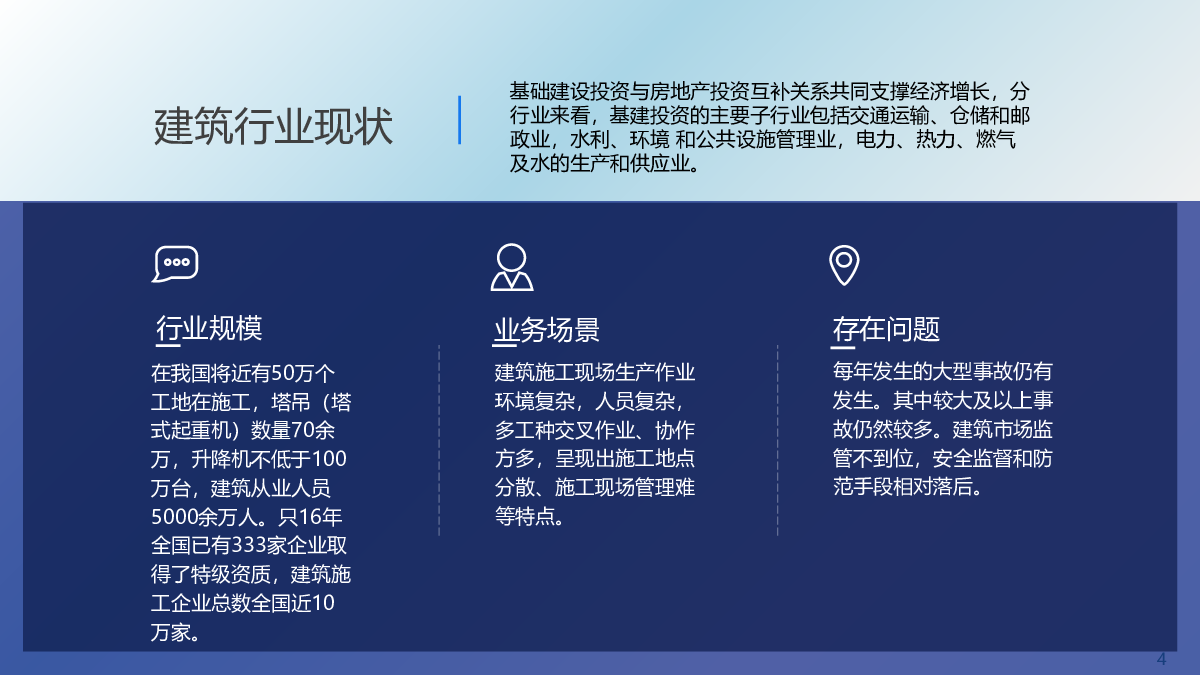 建筑行业现状

基础建设投资与房地产投资互补关系共同支撑经济增长，分行业来看，基建投资的主要子行业包括交通运输、仓储和邮政业，水利、环境 和公共设施管理业，电力、热力、燃气及水的生产和供应业。

行业规模

在我国将近有50万个工地在施工，塔吊（塔式起重机）数量70余万，升降机不低于100万台，建筑从业人员5000余万人。只16年全国已有333家企业取得了特级资质，建筑施工企业总数全国近10万家。

业务场景

建筑施工现场生产作业环境复杂，人员复杂，多工种交叉作业、协作方多，呈现出施工地点分散、施工现场管理难等特点。

存在问题

每年发生的大型事故仍有发生。其中较大及以上事故仍然较多。建筑市场监管不到位，安全监督和防范手段相对落后。

4